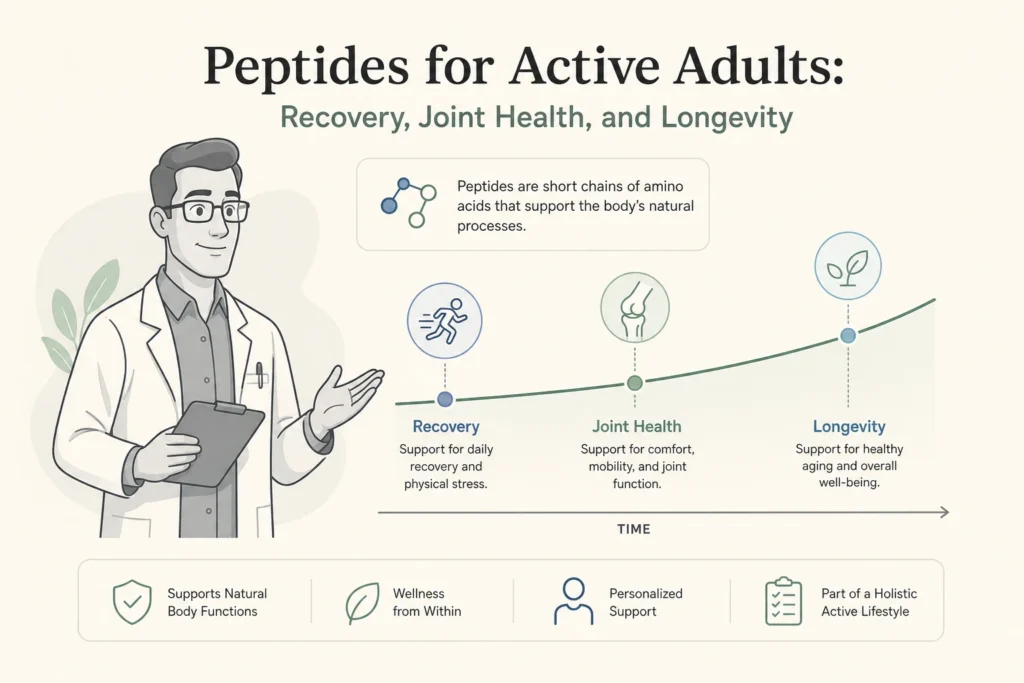 Peptides for Active Adults:

Recovery, Joint Health, and Longevity

Peptides are short chains of amino acids that support the body's natural processes.

Recovery
Support for daily recovery and physical stress.

Joint Health
Support for comfort, mobility, and joint function.

Longevity
Support for healthy aging and overall well-being.

TIME

Supports Natural Body Functions

Wellness from Within

Personalized Support

Part of a Holistic Active Lifestyle